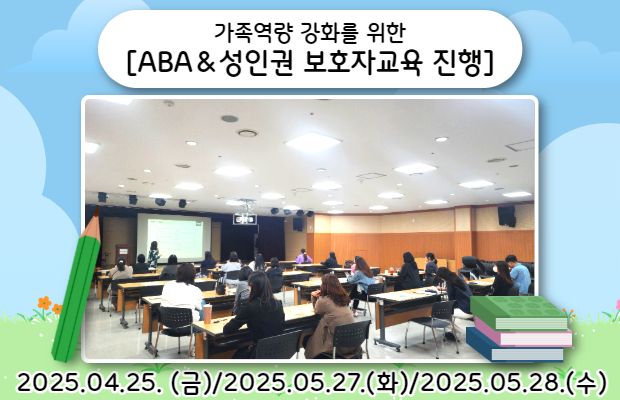 가족역량 강화를 위한
[ABA & 성인권 보호자교육 진행]

2025.04.25. (금)/2025.05.27.(화)/2025.05.28.(수)